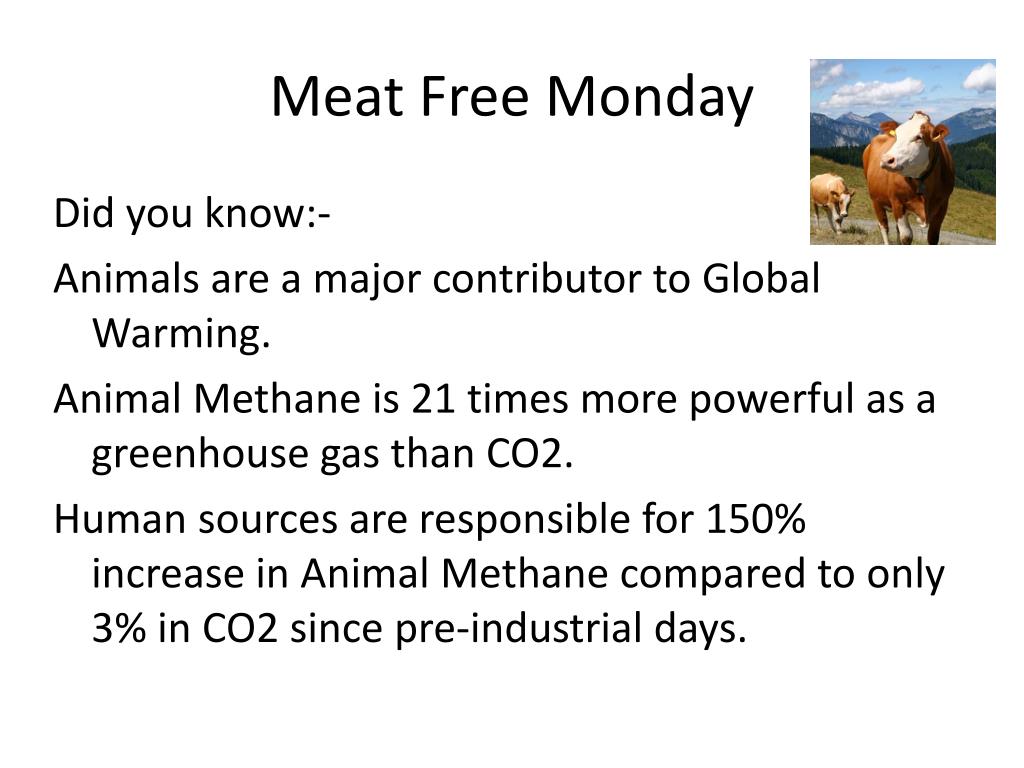 Meat Free Monday

Did you know:-

Animals are a major contributor to Global Warming.

Animal Methane is 21 times more powerful as a greenhouse gas than CO2.

Human sources are responsible for 150% increase in Animal Methane compared to only 3% in CO2 since pre-industrial days.